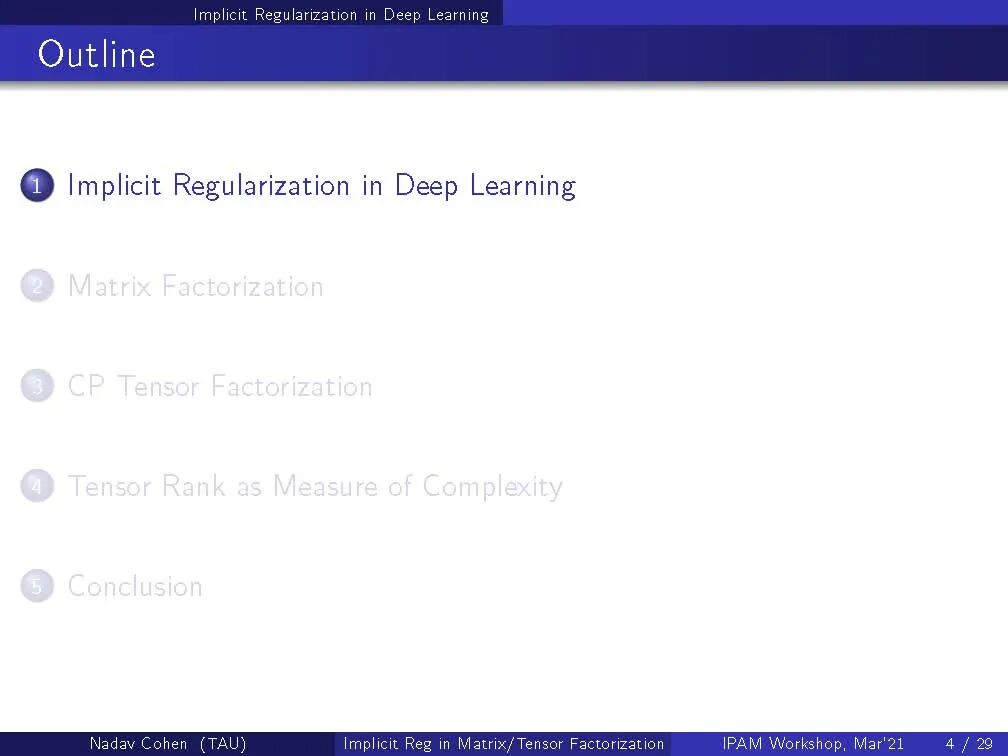 Implicit Regularization in Deep Learning

Outline

1 Implicit Regularization in Deep Learning

2 Matrix Factorization

3 CP Tensor Factorization

4 Tensor Rank as Measure of Complexity

5 Conclusion

Nadav Cohen (TAU) Implicit Reg in Matrix/Tensor Factorization IPAM Workshop, Mar'21 4 / 29